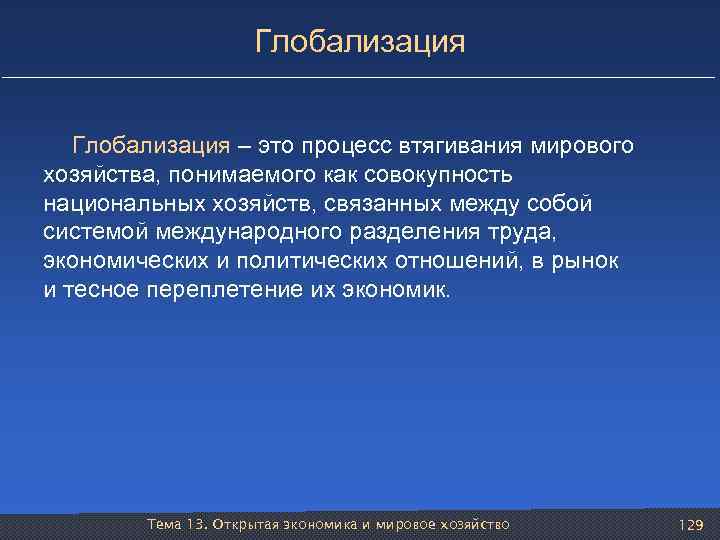 Глобализация

Глобализация – это процесс втягивания мирового хозяйства, понимаемого как совокупность национальных хозяйств, связанных между собой системой международного разделения труда, экономических и политических отношений, в рынок и тесное переплетение их экономик.

Тема 13. Открытая экономика и мировое хозяйство 129